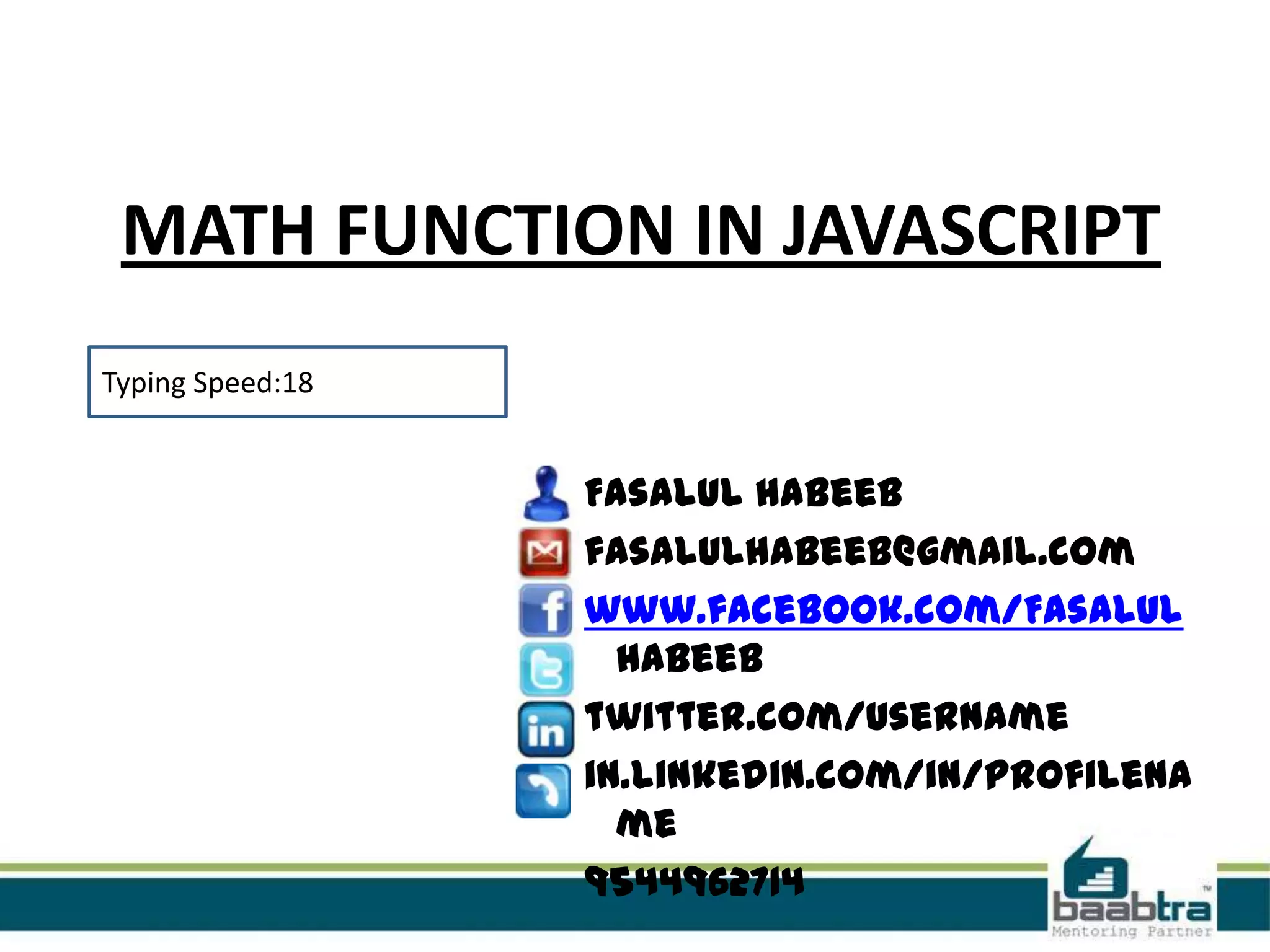 MATH FUNCTION IN JAVASCRIPT

Typing Speed:18

FASALUL HABEEB
FASALULHABEEB@GMAIL.COM
WWW.FACEBOOK.COM/FASALUL HABEEB
TWITTER.COM/USERNAME
IN.LINKEDIN.COM/IN/PROFILENAME
9544962714

baabtra™
Mentoring Partner